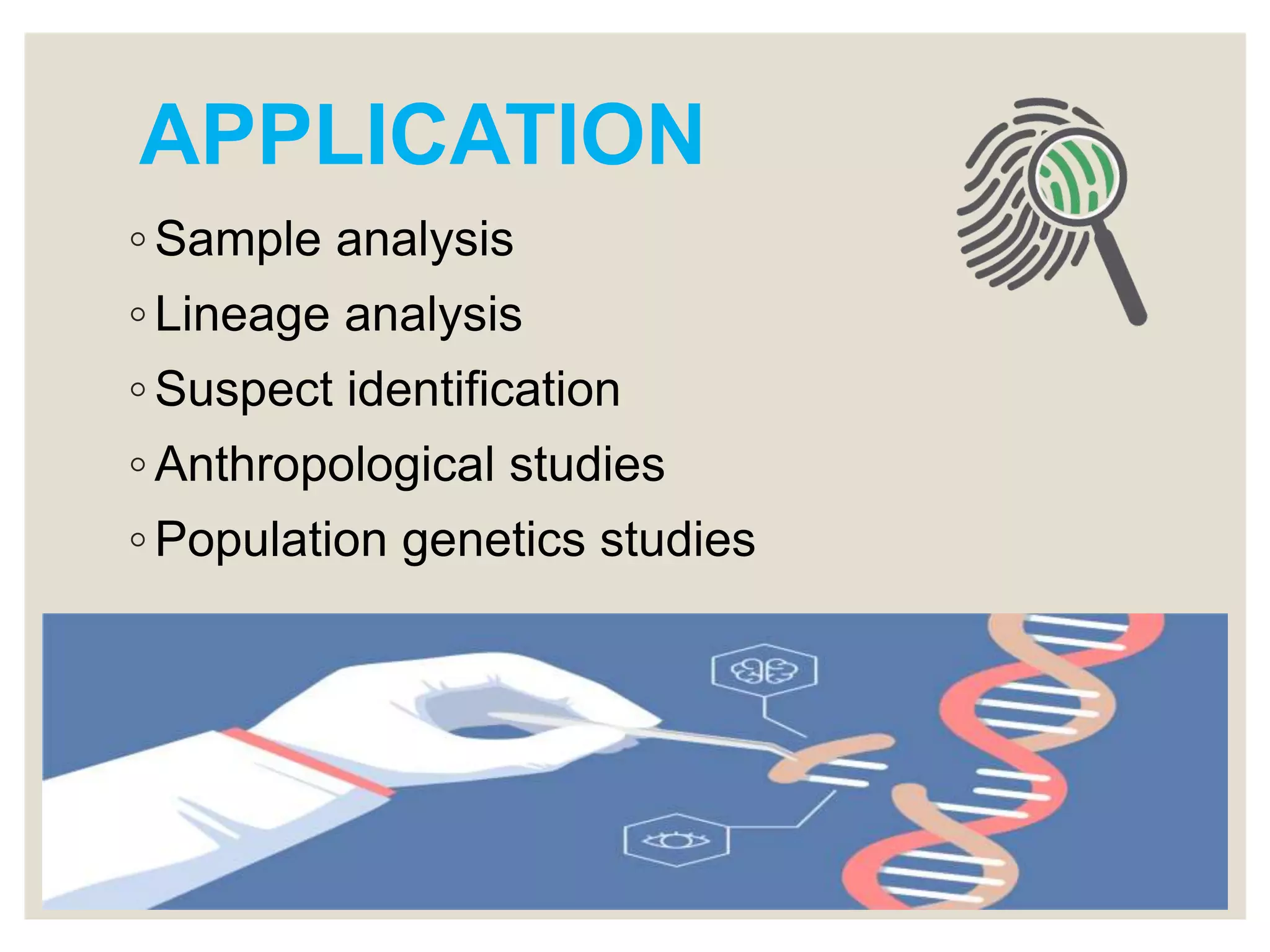 APPLICATION

◦ Sample analysis
◦ Lineage analysis
◦ Suspect identification
◦ Anthropological studies
◦ Population genetics studies